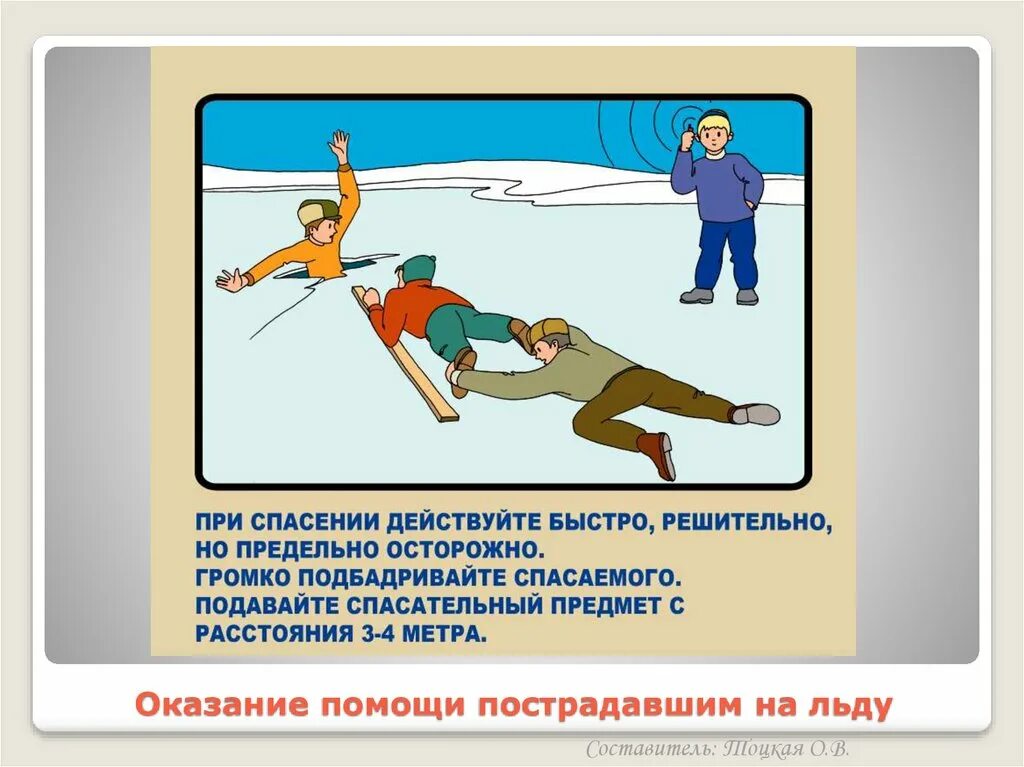 ПРИ СПАСЕНИИ ДЕЙСТВУЙТЕ БЫСТРО, РЕШИТЕЛЬНО, НО ПРЕДЕЛЬНО ОСТОРОЖНО.
ГРОМКО ПОДБАДРИВАЙТЕ СПАСАЕМОГО.
ПОДАВАЙТЕ СПАСАТЕЛЬНЫЙ ПРЕДМЕТ С РАССТОЯНИЯ 3-4 МЕТРА.

Оказание помощи пострадавшим на льду

Составитель: Тоцкая О.В.